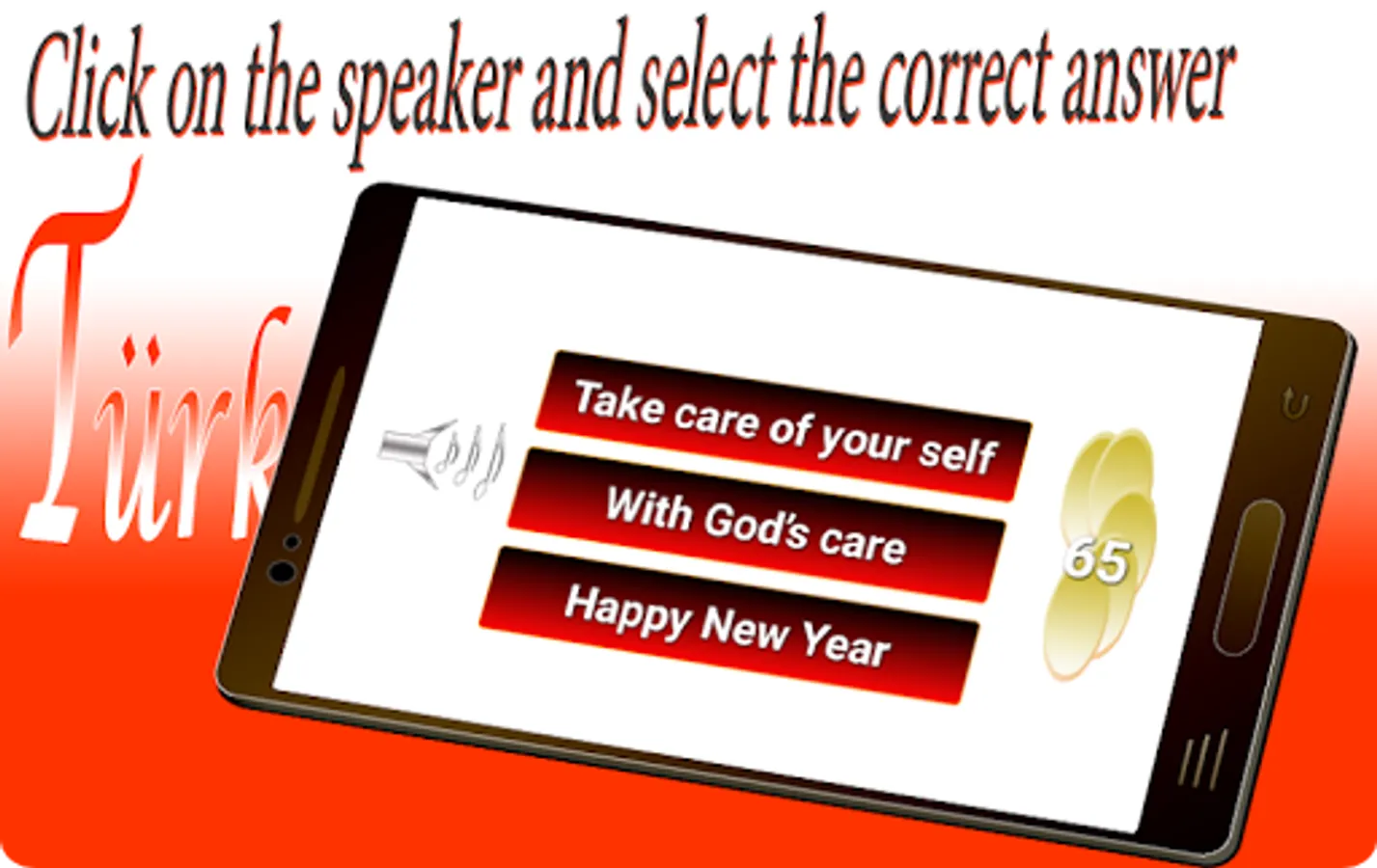 Click on the speaker and select the correct answer

Türk

Take care of your self

With God's care

Happy New Year

65